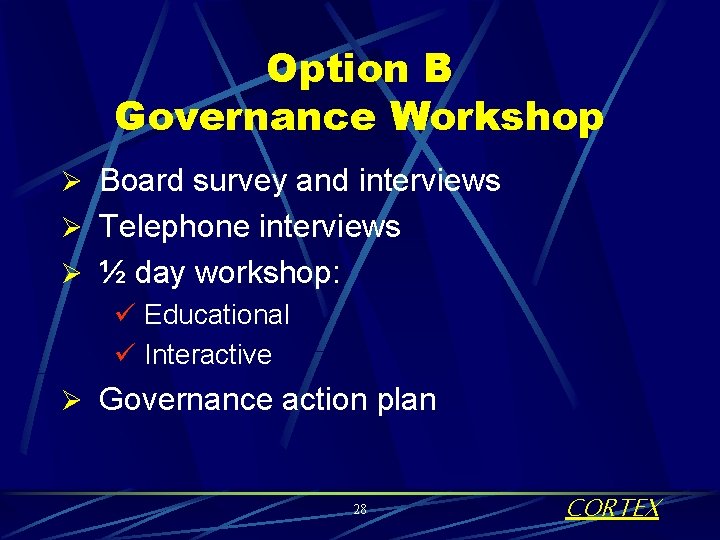 Option B
Governance Workshop

➢ Board survey and interviews
➢ Telephone interviews
➢ ½ day workshop:
✓ Educational
✓ Interactive
➢ Governance action plan

28

CORTEX